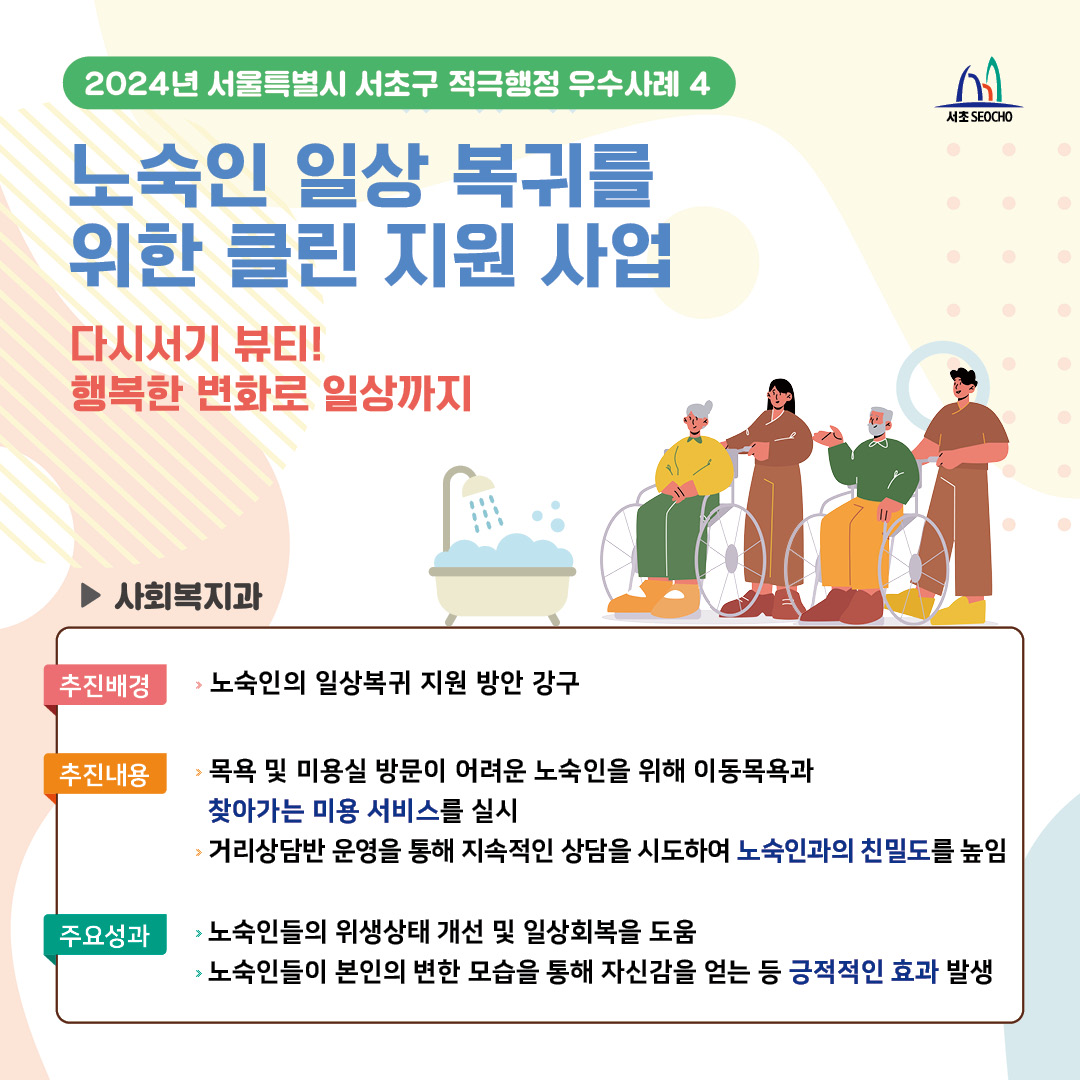 2024년 서울특별시 서초구 적극행정 우수사례 4

서초 SEOCHO

노숙인 일상 복귀를 위한 클린 지원 사업

다시서기 뷰티!
행복한 변화로 일상까지

▶ 사회복지과

추진배경
› 노숙인의 일상복귀 지원 방안 강구

추진내용
› 목욕 및 미용실 방문이 어려운 노숙인을 위해 이동목욕과 찾아가는 미용 서비스를 실시
› 거리상담반 운영을 통해 지속적인 상담을 시도하여 노숙인과의 친밀도를 높임

주요성과
› 노숙인들의 위생상태 개선 및 일상회복을 도움
› 노숙인들이 본인의 변한 모습을 통해 자신감을 얻는 등 긍적적인 효과 발생